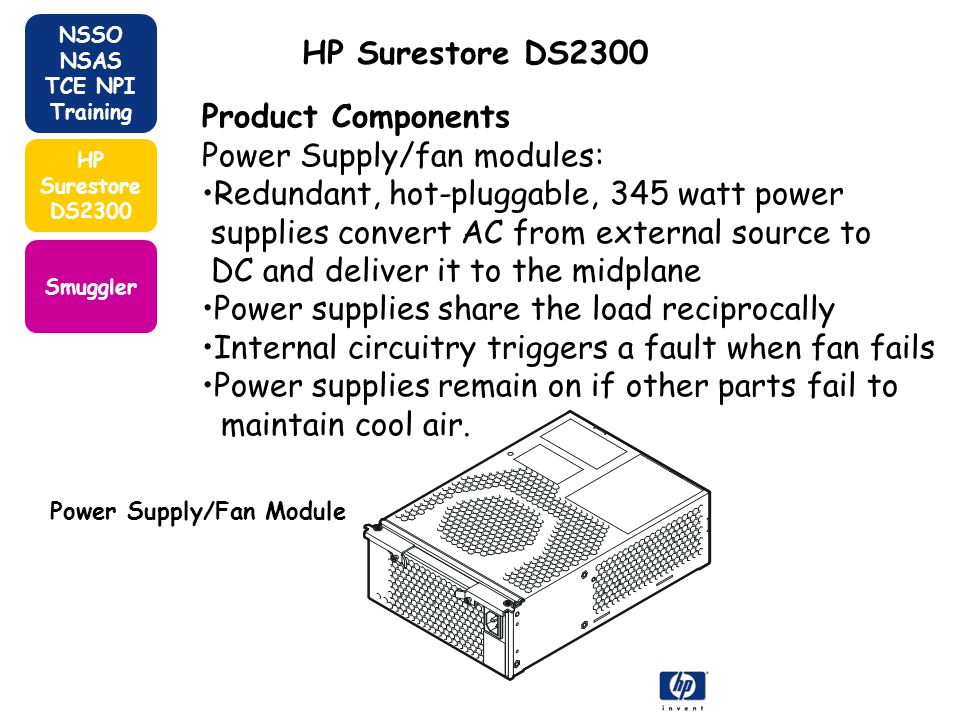 NSSO NSAS TCE NPI Training

HP Surestore DS2300

Smuggler

HP Surestore DS2300

Product Components

Power Supply/fan modules:

•Redundant, hot-pluggable, 345 watt power supplies convert AC from external source to DC and deliver it to the midplane

•Power supplies share the load reciprocally

•Internal circuitry triggers a fault when fan fails

•Power supplies remain on if other parts fail to maintain cool air.

Power Supply/Fan Module

hp

invent